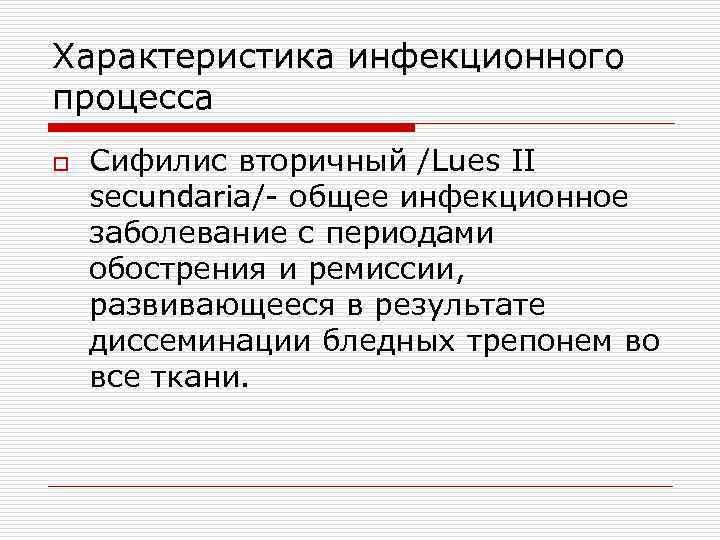 Характеристика инфекционного процесса

Сифилис вторичный /Lues II secundaria/- общее инфекционное заболевание с периодами обострения и ремиссии, развивающееся в результате диссеминации бледных трепонем во все ткани.